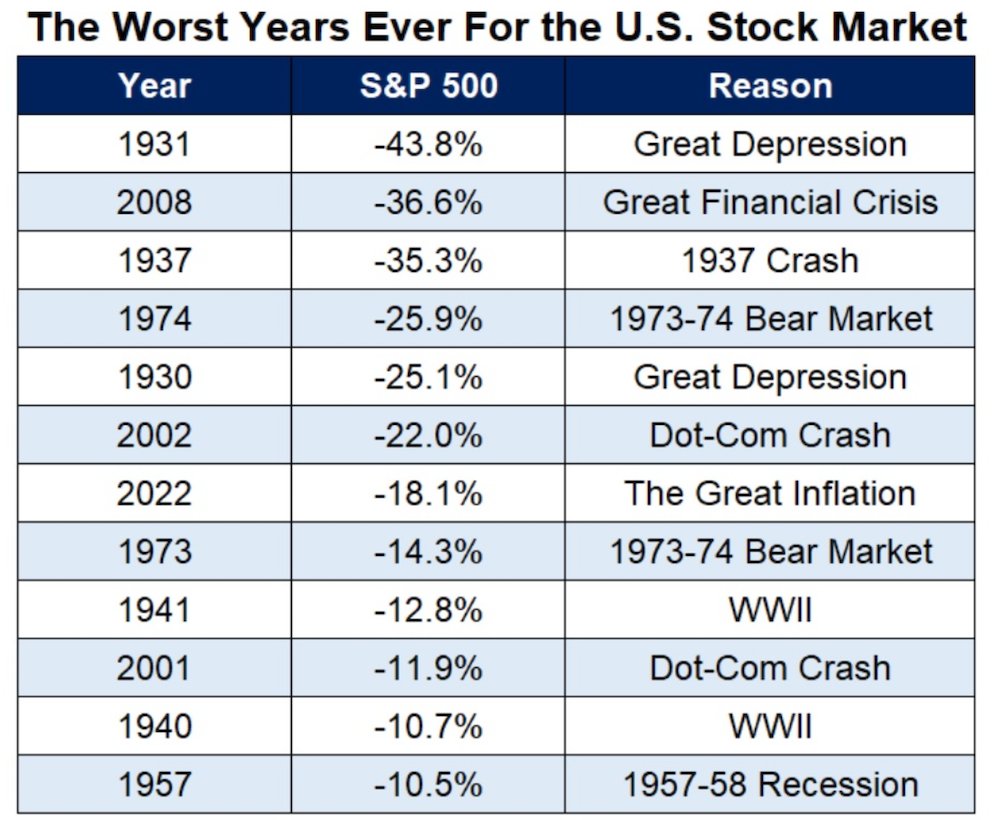 The Worst Years Ever For the U.S. Stock Market

| Year | S&P 500 | Reason |
|---|---|---|
| 1931 | -43.8% | Great Depression |
| 2008 | -36.6% | Great Financial Crisis |
| 1937 | -35.3% | 1937 Crash |
| 1974 | -25.9% | 1973-74 Bear Market |
| 1930 | -25.1% | Great Depression |
| 2002 | -22.0% | Dot-Com Crash |
| 2022 | -18.1% | The Great Inflation |
| 1973 | -14.3% | 1973-74 Bear Market |
| 1941 | -12.8% | WWII |
| 2001 | -11.9% | Dot-Com Crash |
| 1940 | -10.7% | WWII |
| 1957 | -10.5% | 1957-58 Recession |